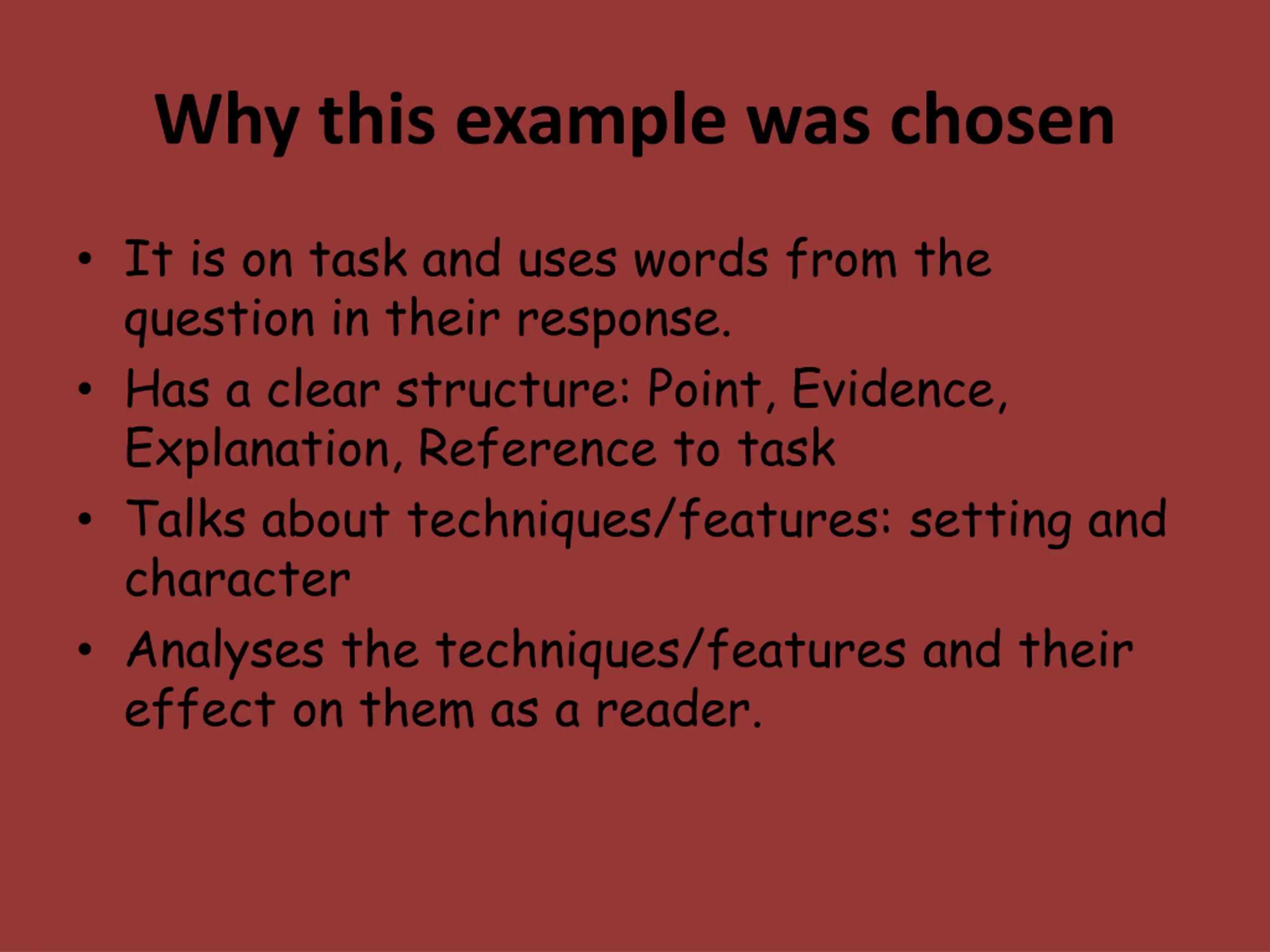 Why this example was chosen

• It is on task and uses words from the question in their response.
• Has a clear structure: Point, Evidence, Explanation, Reference to task
• Talks about techniques/features: setting and character
• Analyses the techniques/features and their effect on them as a reader.